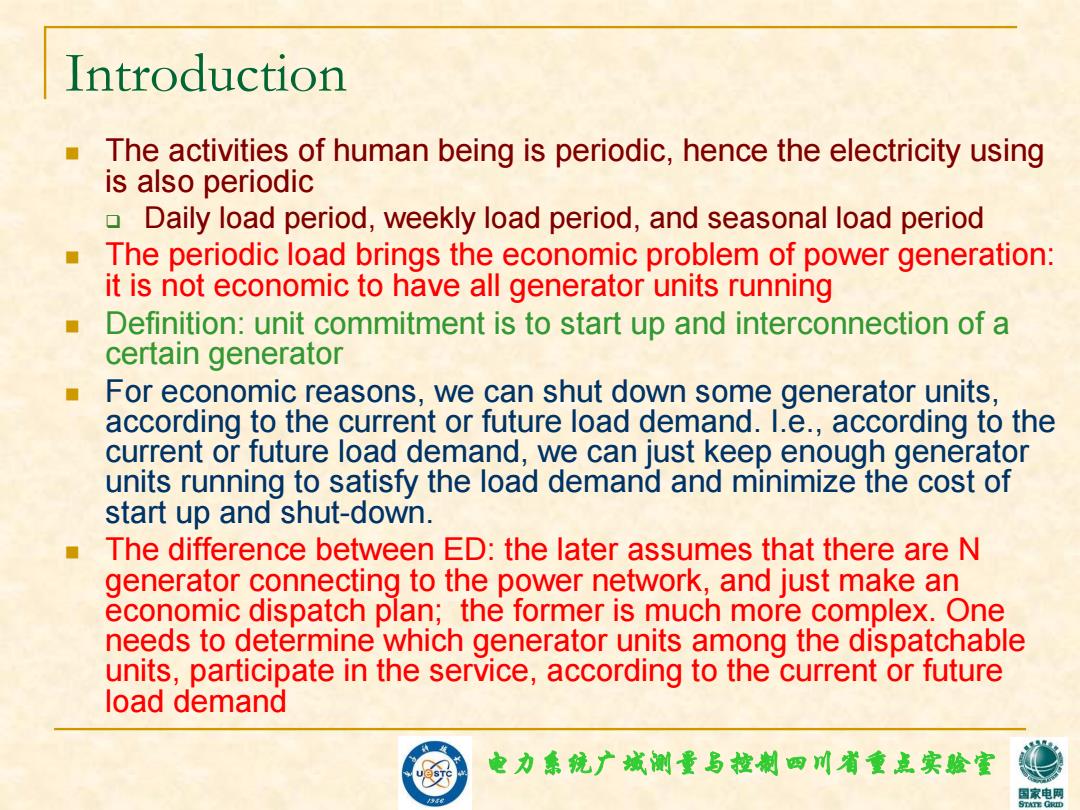 Introduction

The activities of human being is periodic, hence the electricity using is also periodic

Daily load period, weekly load period, and seasonal load period

The periodic load brings the economic problem of power generation: it is not economic to have all generator units running

Definition: unit commitment is to start up and interconnection of a certain generator

For economic reasons, we can shut down some generator units, according to the current or future load demand. I.e., according to the current or future load demand, we can just keep enough generator units running to satisfy the load demand and minimize the cost of start up and shut-down.

The difference between ED: the later assumes that there are N generator connecting to the power network, and just make an economic dispatch plan; the former is much more complex. One needs to determine which generator units among the dispatchable units, participate in the service, according to the current or future load demand

UESTC 1956

电力系统广域测量与控制四川省重点实验室

国家电网 STATE GRID